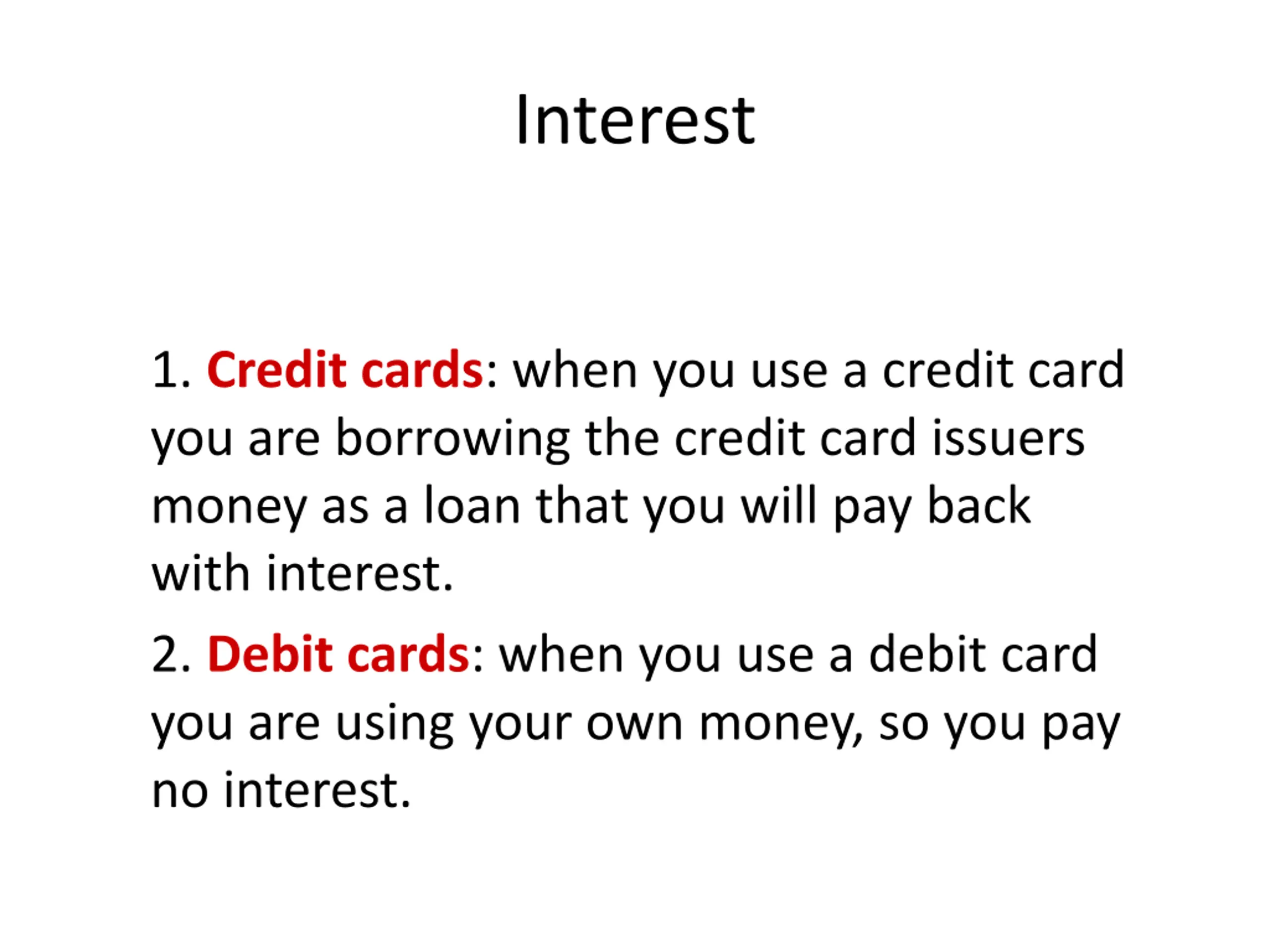 Interest

1. Credit cards: when you use a credit card you are borrowing the credit card issuers money as a loan that you will pay back with interest.

2. Debit cards: when you use a debit card you are using your own money, so you pay no interest.